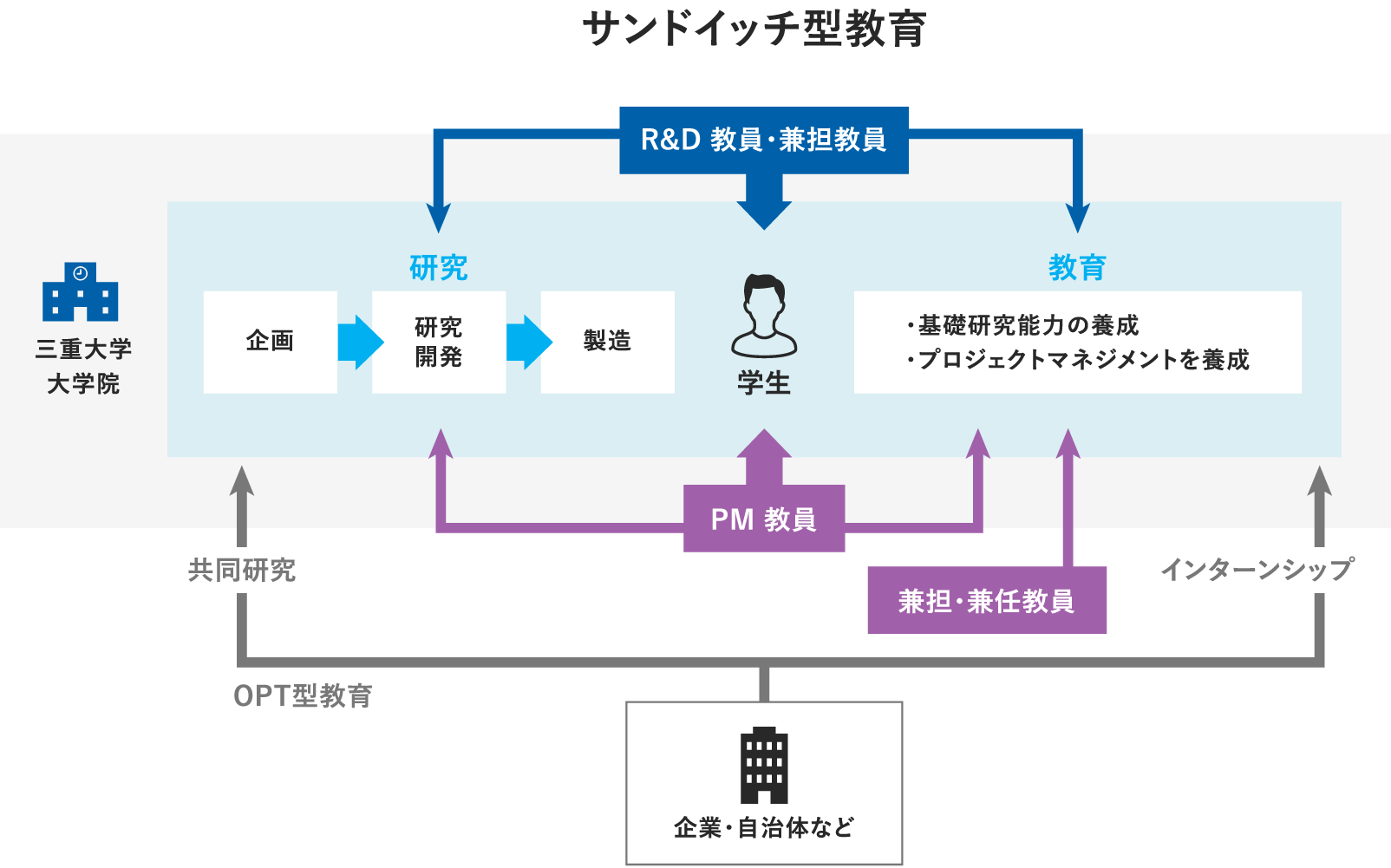 サンドイッチ型教育

R&D 教員・兼担教員

三重大学
大学院

研究

企画

研究
開発

製造

学生

教育

・基礎研究能力の養成
・プロジェクトマネジメントを養成

PM 教員

兼担・兼任教員

共同研究

インターンシップ

OPT型教育

企業・自治体など